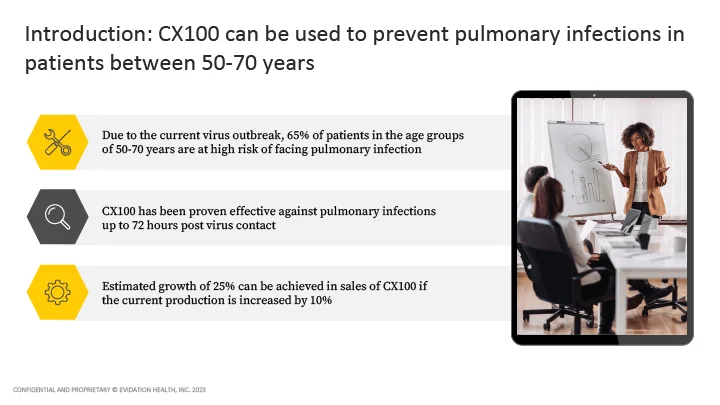 Introduction: CX100 can be used to prevent pulmonary infections in patients between 50-70 years

Due to the current virus outbreak, 65% of patients in the age groups of 50-70 years are at high risk of facing pulmonary infection

CX100 has been proven effective against pulmonary infections up to 72 hours post virus contact

Estimated growth of 25% can be achieved in sales of CX100 if the current production is increased by 10%

CONFIDENTIAL AND PROPRIETARY © EVIDATION HEALTH, INC. 2023